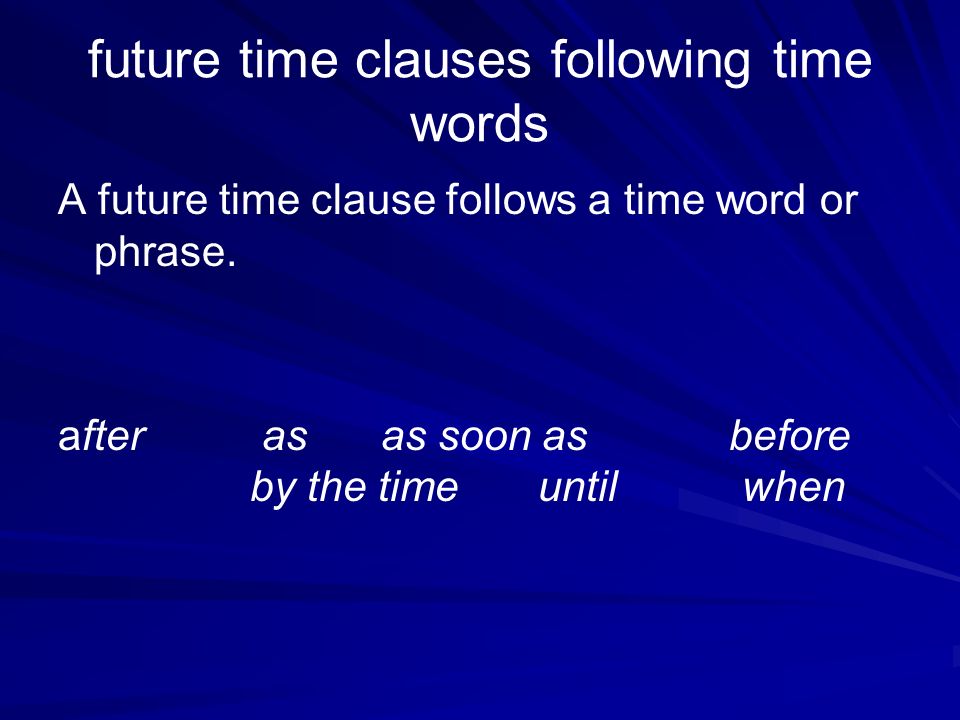 future time clauses following time words

A future time clause follows a time word or phrase.

after as as soon as before by the time until when